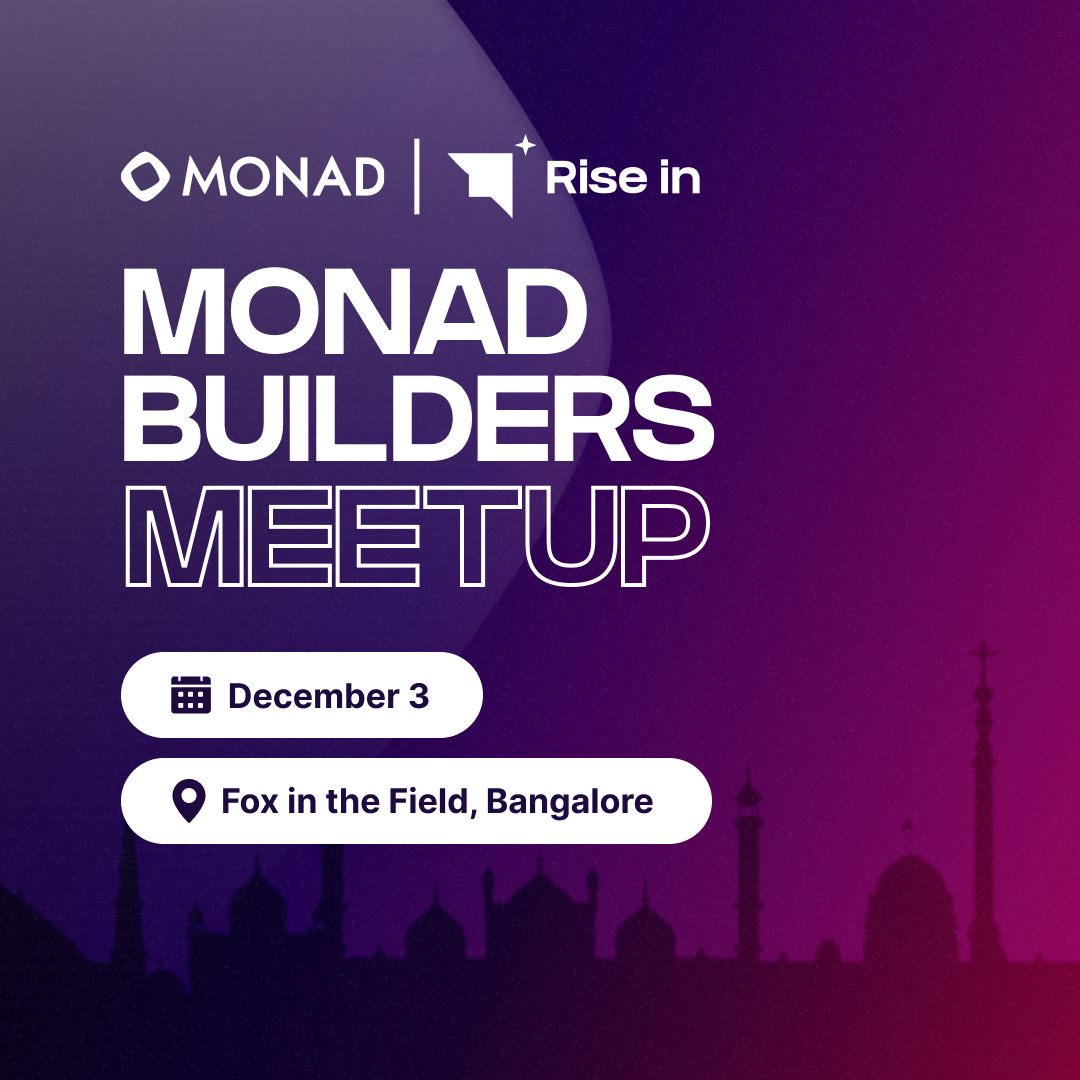 MONAD | Rise in

MONAD BUILDERS MEETUP

December 3

Fox in the Field, Bangalore